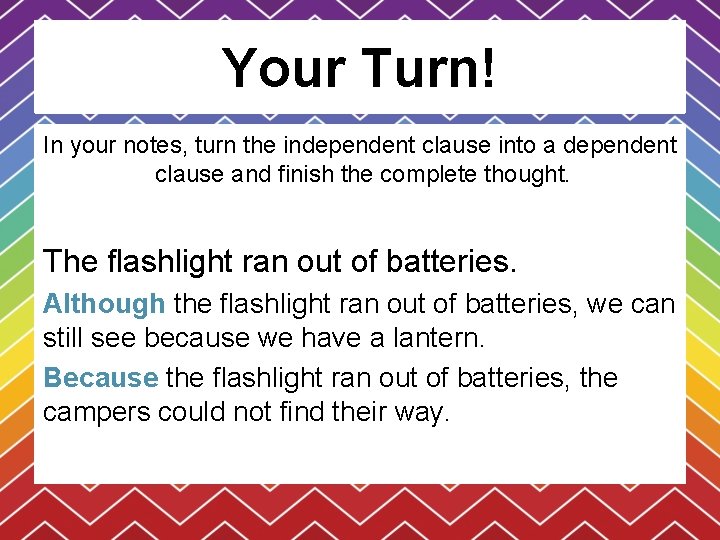 Your Turn!

In your notes, turn the independent clause into a dependent clause and finish the complete thought.

The flashlight ran out of batteries.

Although the flashlight ran out of batteries, we can still see because we have a lantern.

Because the flashlight ran out of batteries, the campers could not find their way.